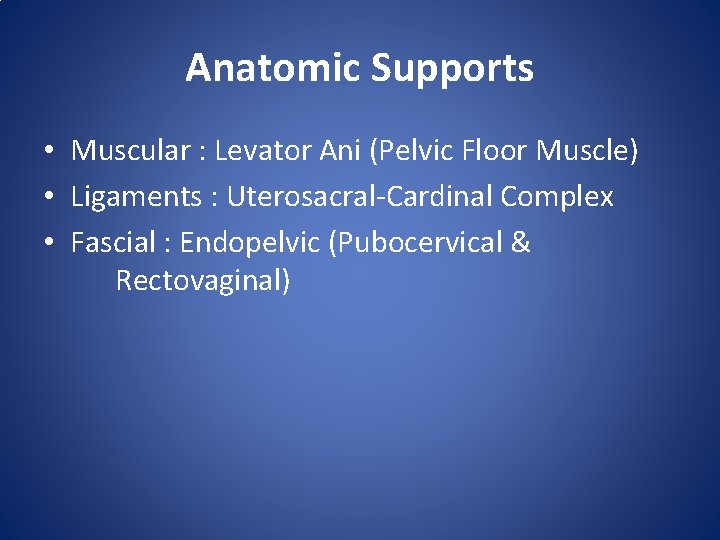 Anatomic Supports

• Muscular : Levator Ani (Pelvic Floor Muscle)
• Ligaments : Uterosacral-Cardinal Complex
• Fascial : Endopelvic (Pubocervical & Rectovaginal)